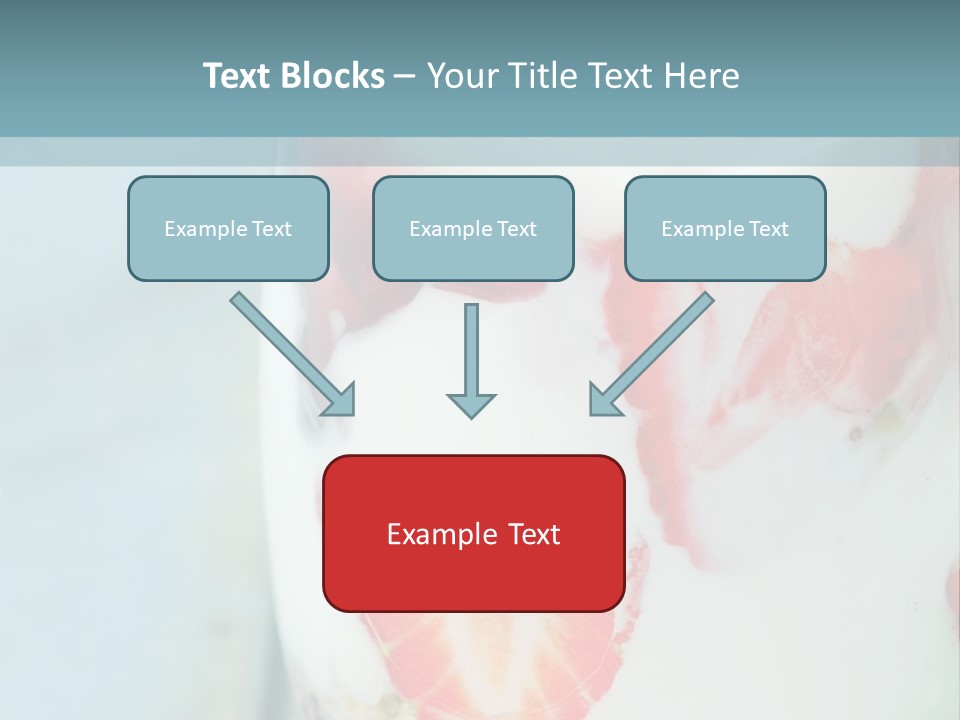 Text Blocks – Your Title Text Here

Example Text

Example Text

Example Text

Example Text